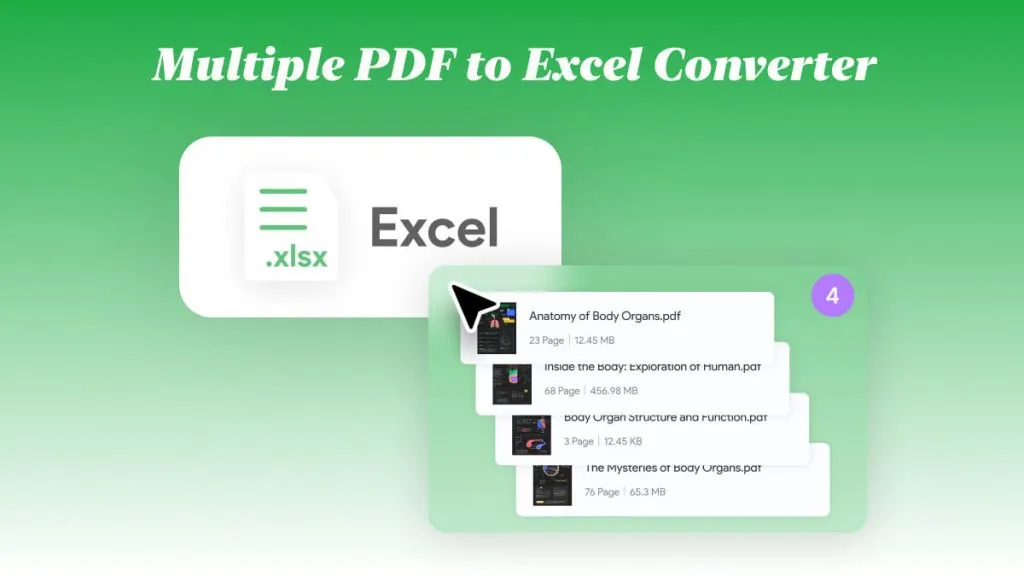 Multiple PDF to Excel Converter

.xlsx

Excel

4

Anatomy of Body Organs.pdf
23 Page | 12.45 MB

Inside the Body: Exploration of Human.pdf
68 Page | 456.98 MB

Body Organ Structure and Function.pdf
3 Page | 12.45 KB

The Mysteries of Body Organs.pdf
76 Page | 65.3 MB